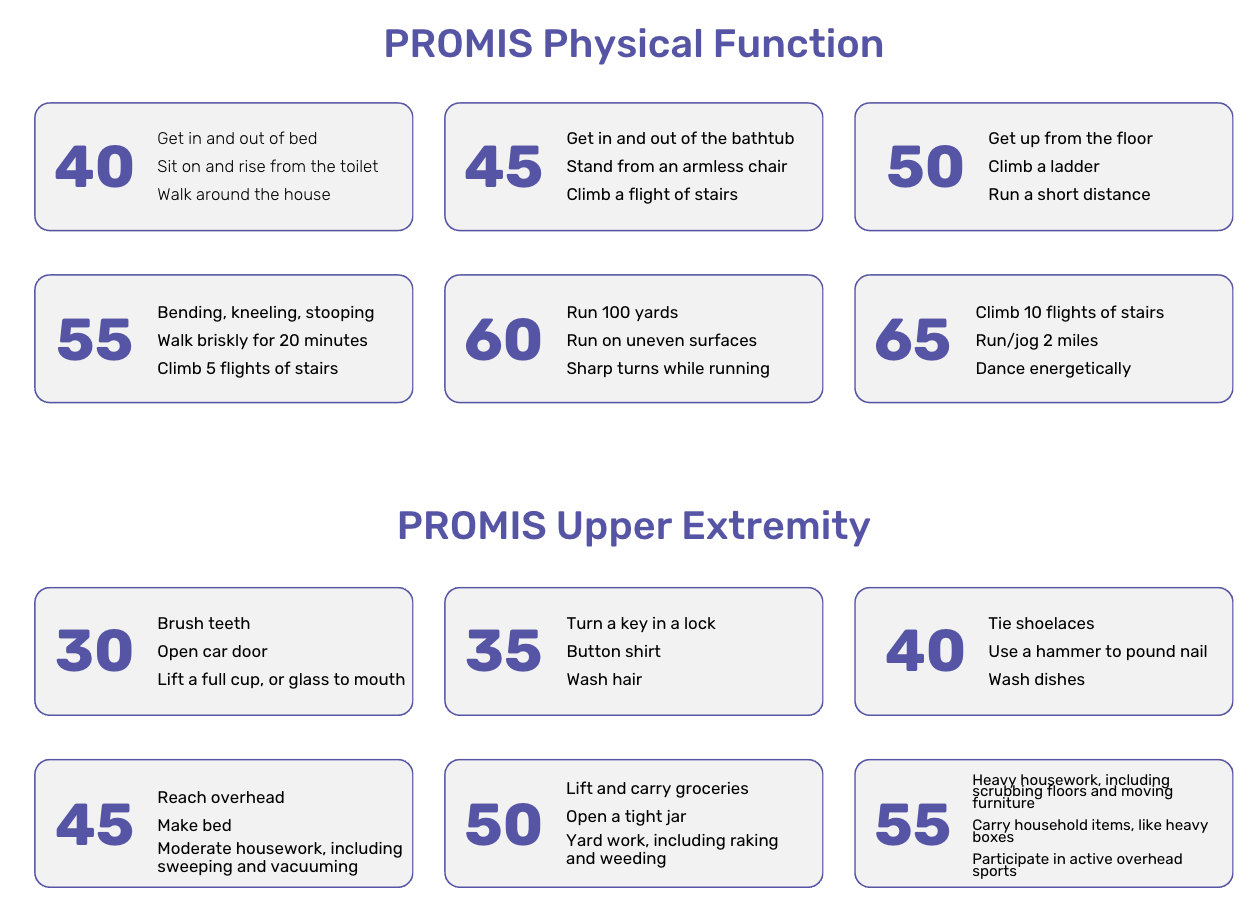 PROMIS Physical Function

40
Get in and out of bed
Sit on and rise from the toilet
Walk around the house

45
Get in and out of the bathtub
Stand from an armless chair
Climb a flight of stairs

50
Get up from the floor
Climb a ladder
Run a short distance

55
Bending, kneeling, stooping
Walk briskly for 20 minutes
Climb 5 flights of stairs

60
Run 100 yards
Run on uneven surfaces
Sharp turns while running

65
Climb 10 flights of stairs
Run/jog 2 miles
Dance energetically

PROMIS Upper Extremity

30
Brush teeth
Open car door
Lift a full cup, or glass to mouth

35
Turn a key in a lock
Button shirt
Wash hair

40
Tie shoelaces
Use a hammer to pound nail
Wash dishes

45
Reach overhead
Make bed
Moderate housework, including sweeping and vacuuming

50
Lift and carry groceries
Open a tight jar
Yard work, including raking and weeding

55
Heavy housework, including scrubbing floors and moving furniture
Carry household items, like heavy boxes
Participate in active overhead sports